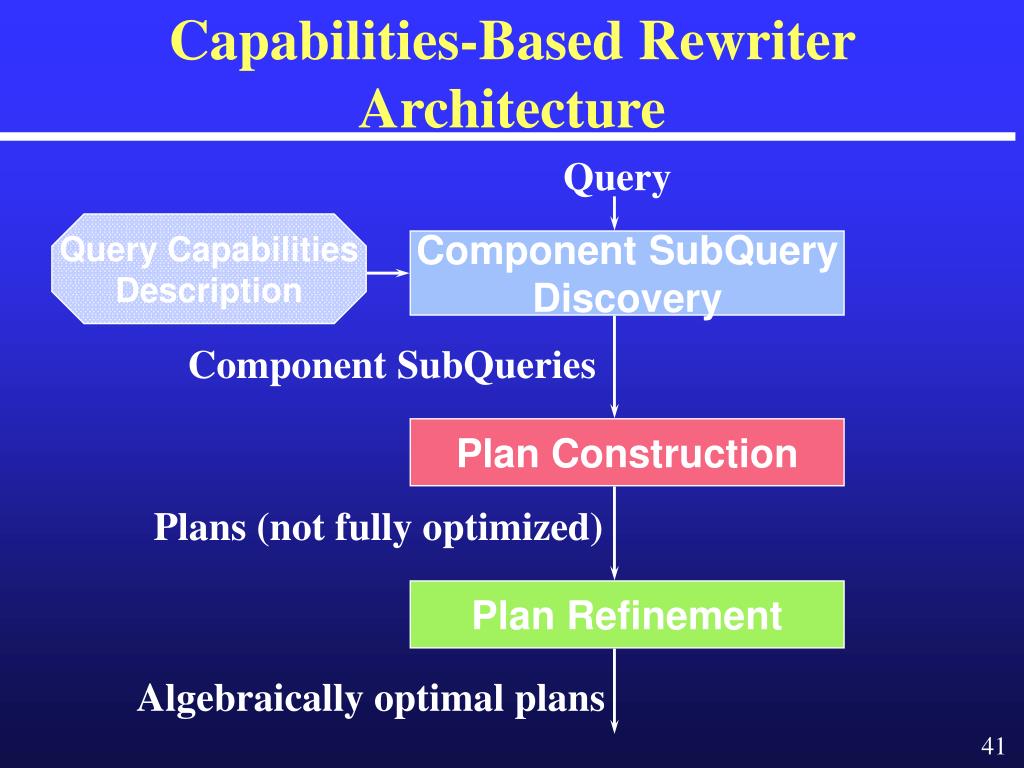 Capabilities-Based Rewriter Architecture

Query

Query Capabilities Description

Component SubQuery Discovery

Component SubQueries

Plan Construction

Plans (not fully optimized)

Plan Refinement

Algebraically optimal plans

41